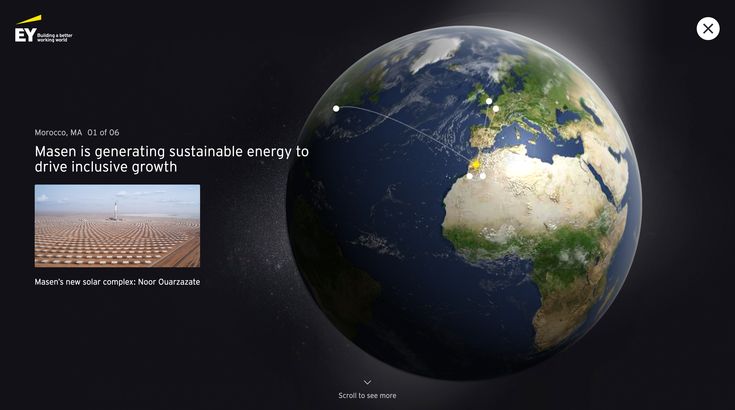 EY Building a better working world

Morocco, MA 01 of 06

Masen is generating sustainable energy to drive inclusive growth

Masen's new solar complex: Noor Ouarzazate

Scroll to see more